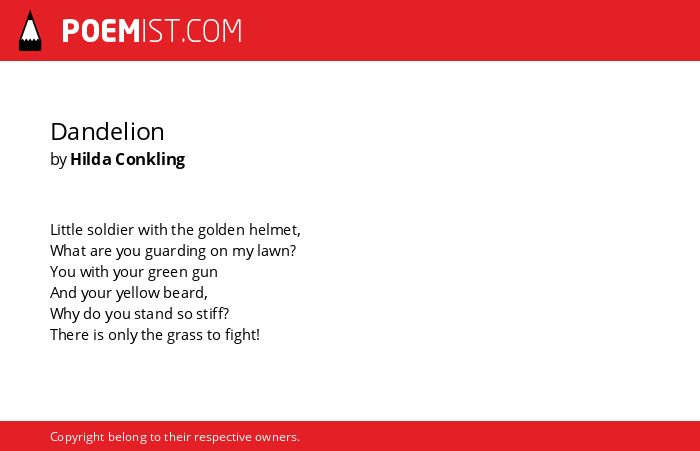 POEMIST.COM

Dandelion
by Hilda Conkling

Little soldier with the golden helmet,
What are you guarding on my lawn?
You with your green gun
And your yellow beard,
Why do you stand so stiff?
There is only the grass to fight!

Copyright belong to their respective owners.